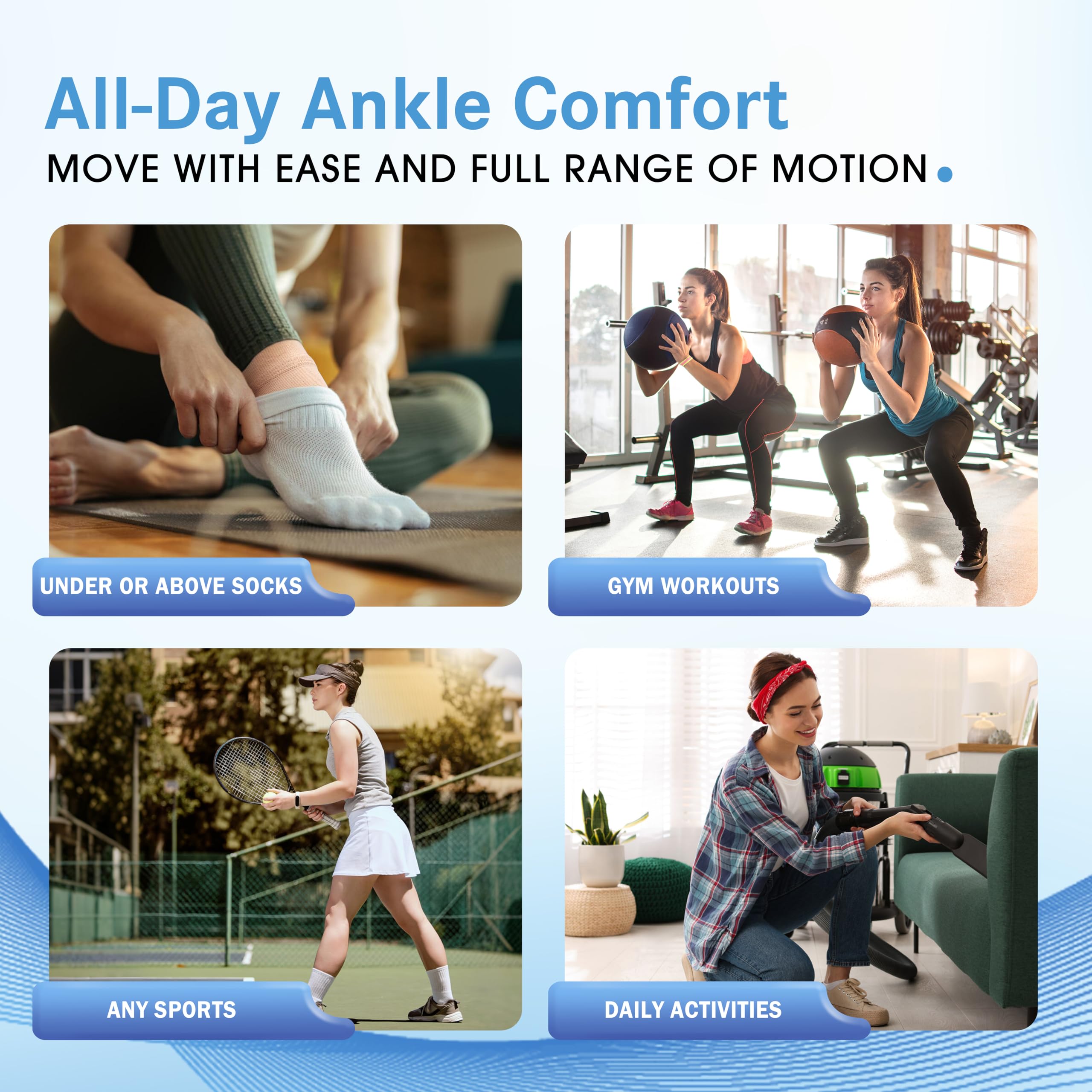 All-Day Ankle Comfort

MOVE WITH EASE AND FULL RANGE OF MOTION.

UNDER OR ABOVE SOCKS

GYM WORKOUTS

ANY SPORTS

DAILY ACTIVITIES